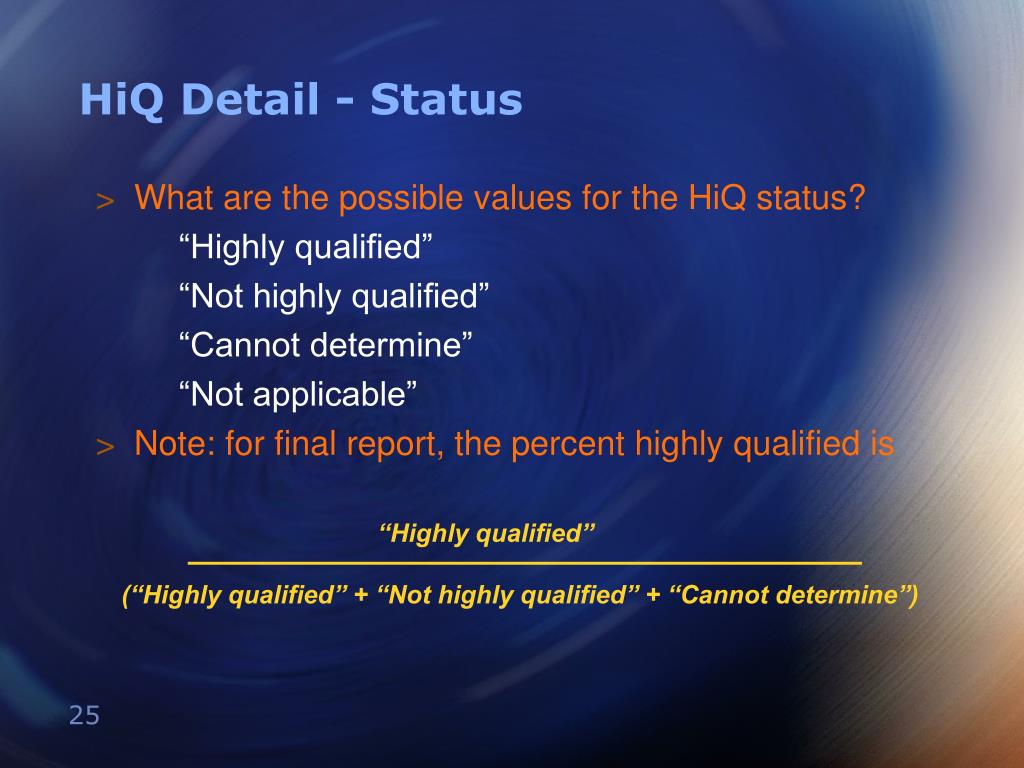 HiQ Detail - Status

> What are the possible values for the HiQ status?

“Highly qualified”

“Not highly qualified”

“Cannot determine”

“Not applicable”

> Note: for final report, the percent highly qualified is

$\frac{\text{“Highly qualified”}}{\text{(“Highly qualified” + “Not highly qualified” + “Cannot determine”)}}$

25